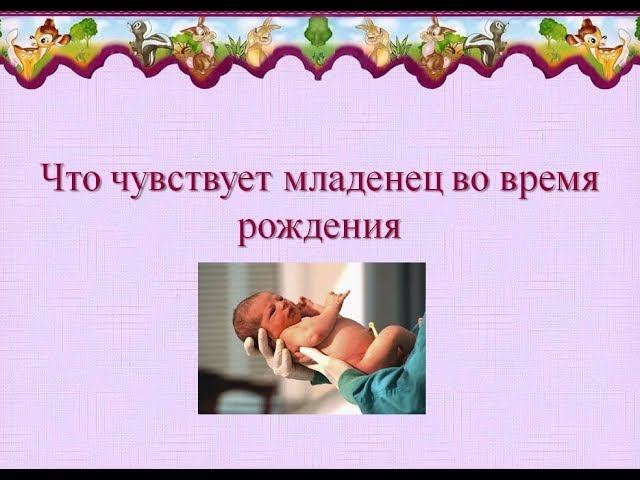 Что чувствует младенец во время рождения